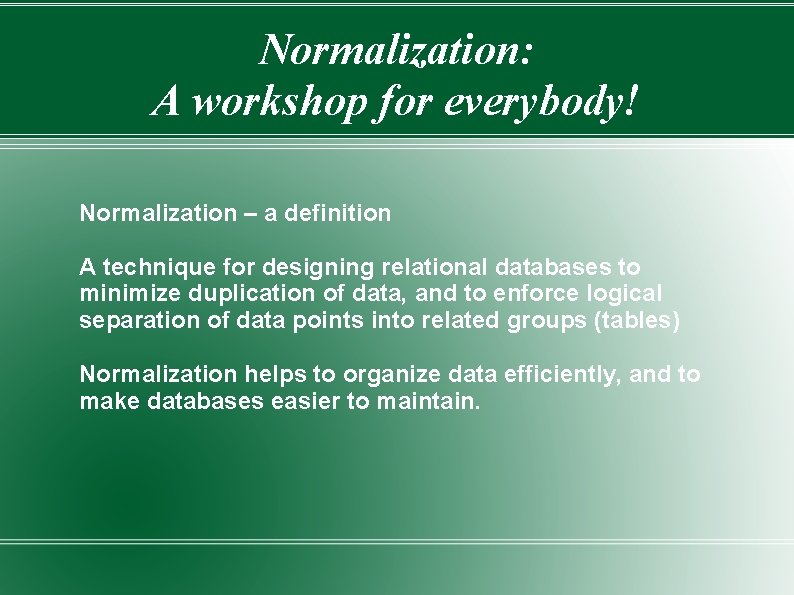 Normalization:
A workshop for everybody!

Normalization – a definition

A technique for designing relational databases to minimize duplication of data, and to enforce logical separation of data points into related groups (tables)

Normalization helps to organize data efficiently, and to make databases easier to maintain.